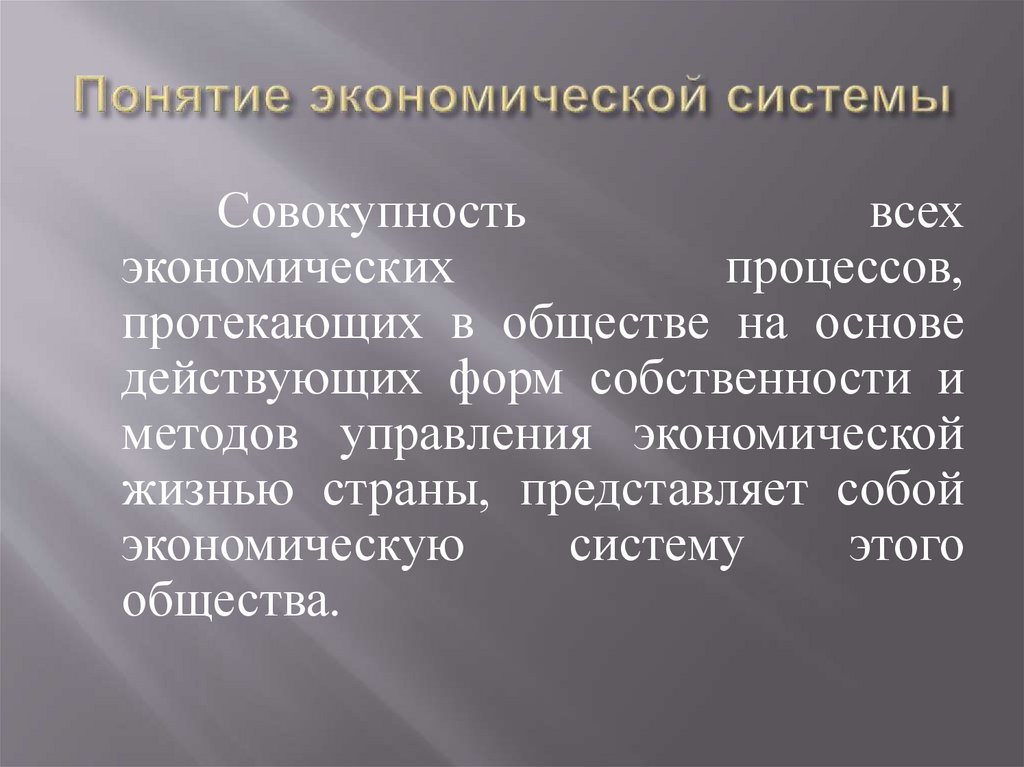 Понятие экономической системы

Совокупность всех экономических процессов, протекающих в обществе на основе действующих форм собственности и методов управления экономической жизнью страны, представляет собой экономическую систему этого общества.